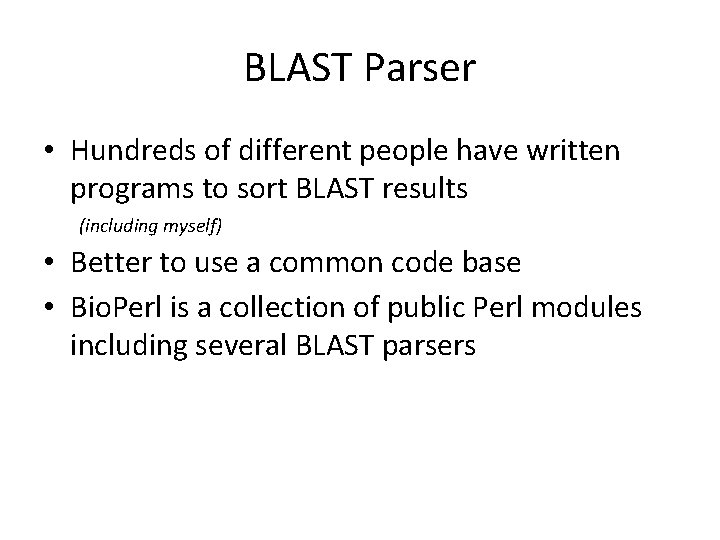 BLAST Parser

• Hundreds of different people have written programs to sort BLAST results
(including myself)

• Better to use a common code base

• BioPerl is a collection of public Perl modules including several BLAST parsers